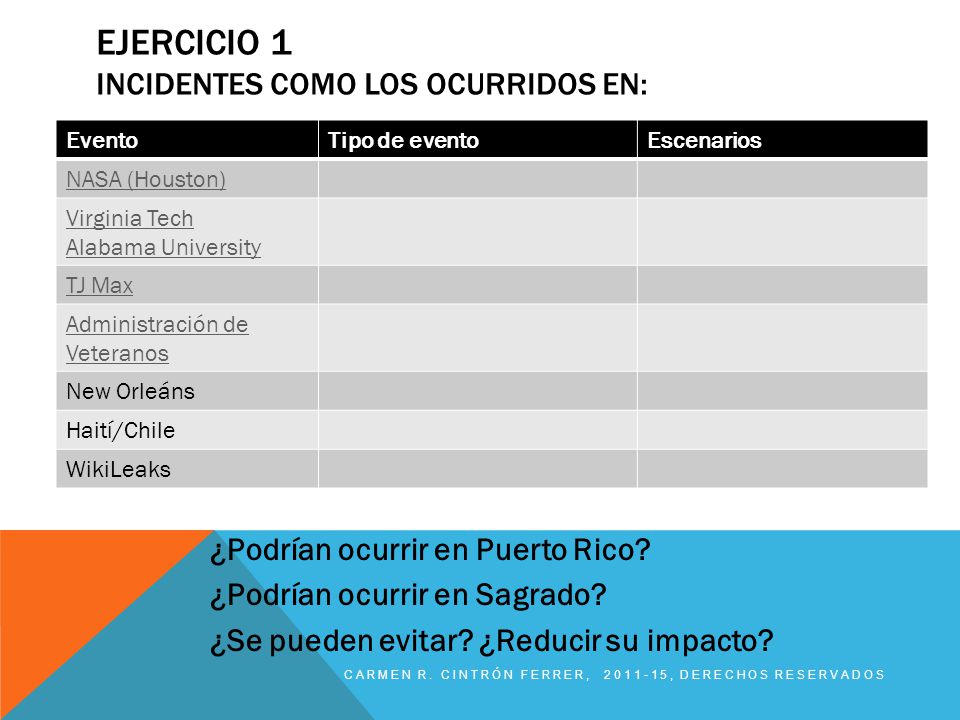 EJERCICIO 1
INCIDENTES COMO LOS OCURRIDOS EN:

| Evento | Tipo de evento | Escenarios |
|---|---|---|
| NASA (Houston) | | |
| Virginia Tech Alabama University | | |
| TJ Max | | |
| Administración de Veteranos | | |
| New Orleáns | | |
| Haití/Chile | | |
| WikiLeaks | | |

¿Podrían ocurrir en Puerto Rico?
¿Podrían ocurrir en Sagrado?
¿Se pueden evitar? ¿Reducir su impacto?

CARMEN R. CINTRÓN FERRER, 2011-15, DERECHOS RESERVADOS